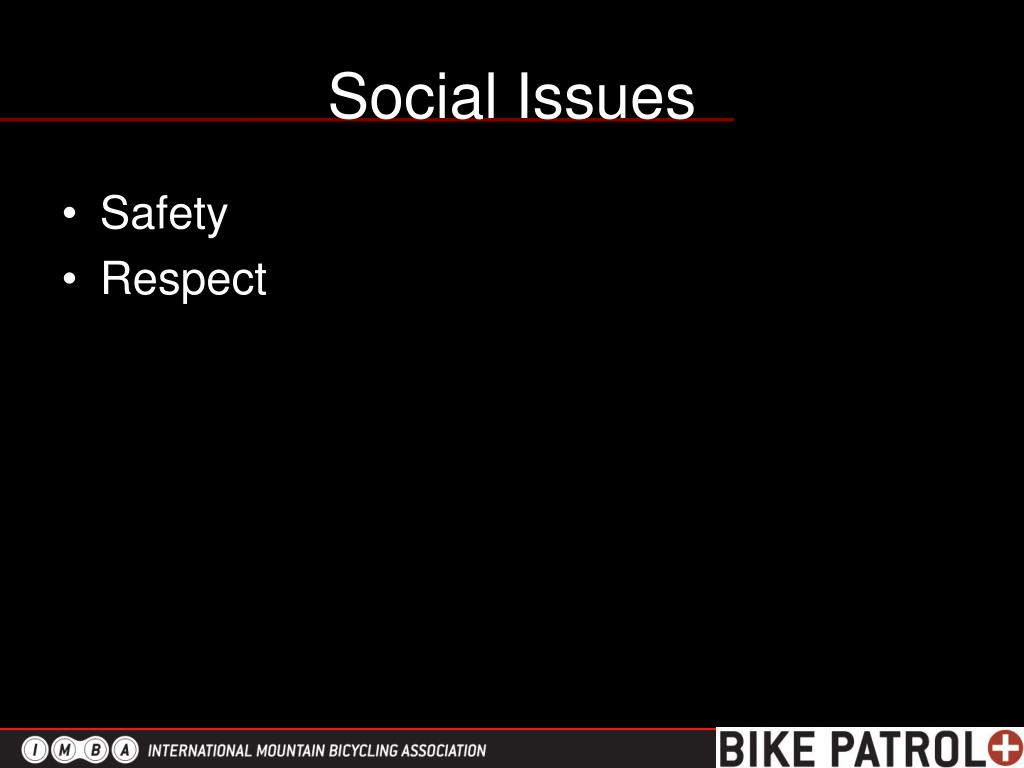 Social Issues

• Safety
• Respect

I M B A INTERNATIONAL MOUNTAIN BICYCLING ASSOCIATION

BIKE PATROL